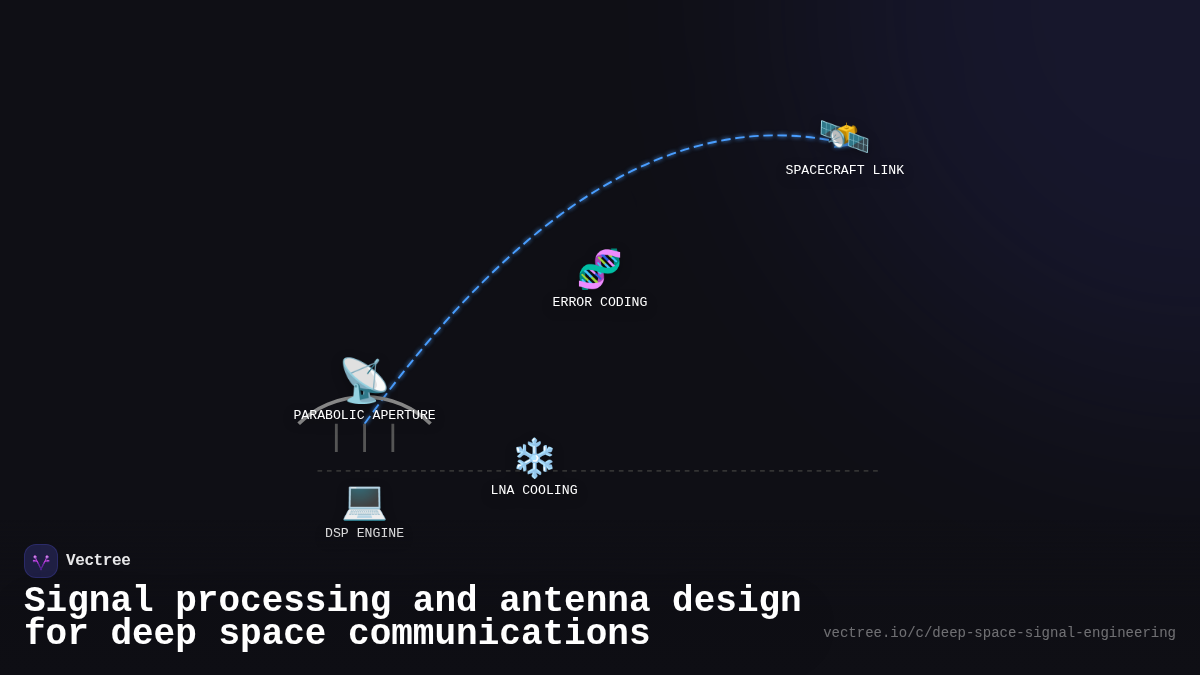 SPACECRAFT LINK

ERROR CODING

PARABOLIC APERTURE

LNA COOLING

DSP ENGINE

Vectree

Signal processing and antenna design for deep space communications

vectree.io/c/deep-space-signal-engineering